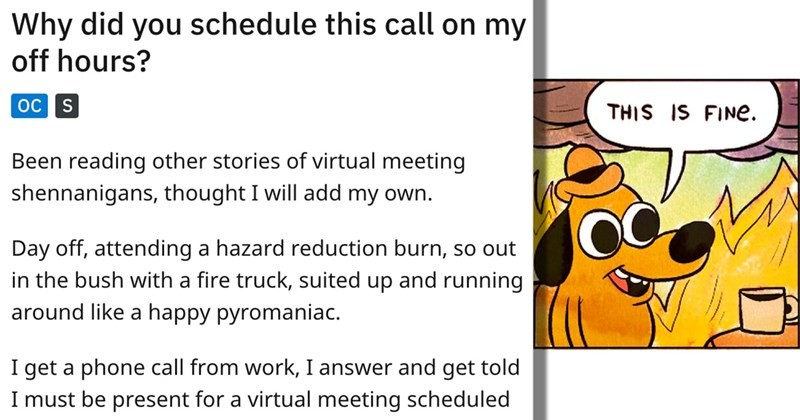 Why did you schedule this call on my off hours?

OC S

Been reading other stories of virtual meeting shennanigans, thought I will add my own.

Day off, attending a hazard reduction burn, so out in the bush with a fire truck, suited up and running around like a happy pyromaniac.

I get a phone call from work, I answer and get told I must be present for a virtual meeting scheduled

THIS IS FINE.